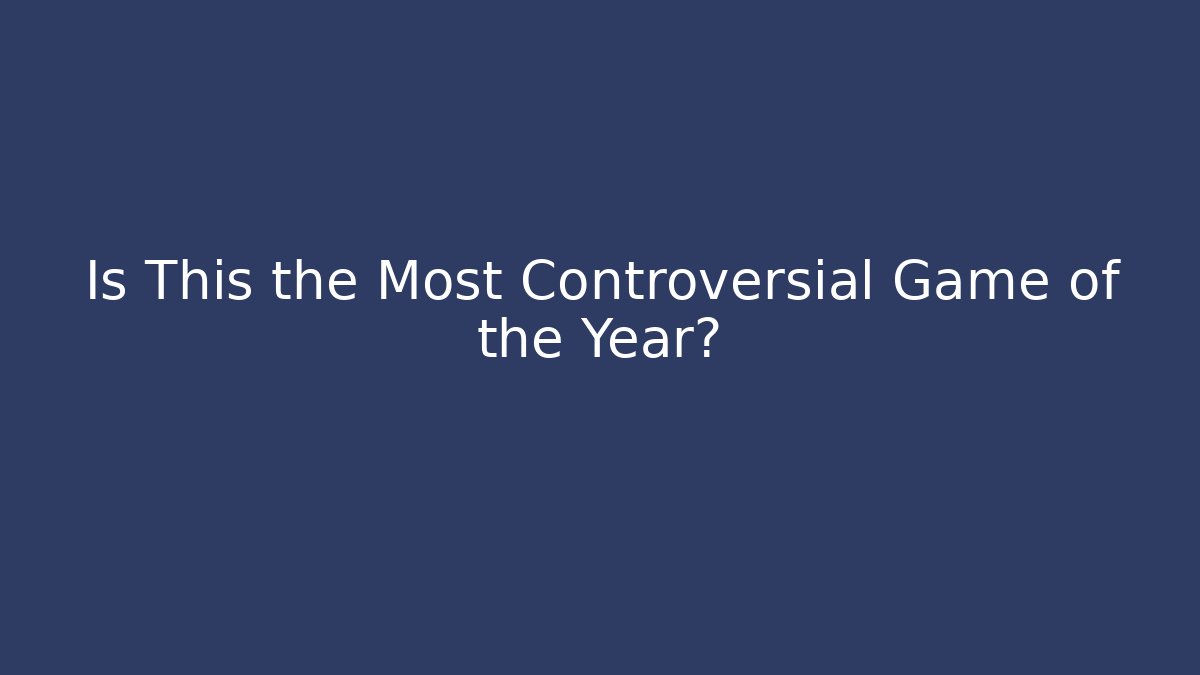 Is This the Most Controversial Game of the Year?